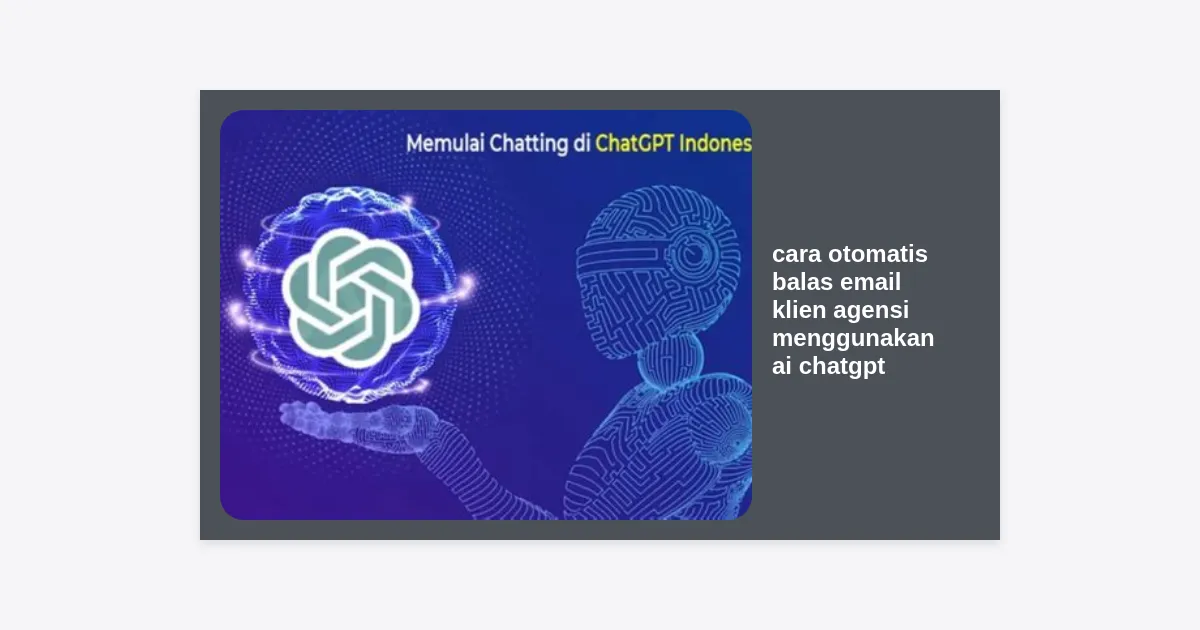 Memulai Chatting di ChatGPT Indones

cara otomatis balas email klien agensi menggunakan ai chatgpt